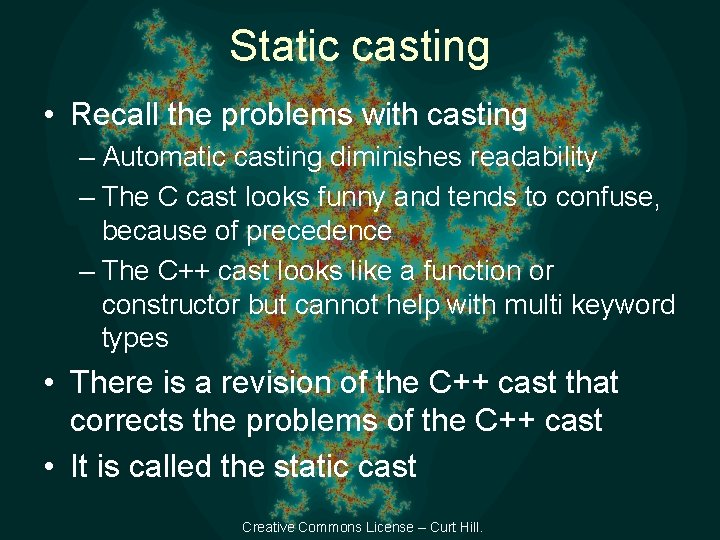 Static casting

• Recall the problems with casting
– Automatic casting diminishes readability
– The C cast looks funny and tends to confuse, because of precedence
– The C++ cast looks like a function or constructor but cannot help with multi keyword types

• There is a revision of the C++ cast that corrects the problems of the C++ cast

• It is called the static cast

Creative Commons License – Curt Hill.